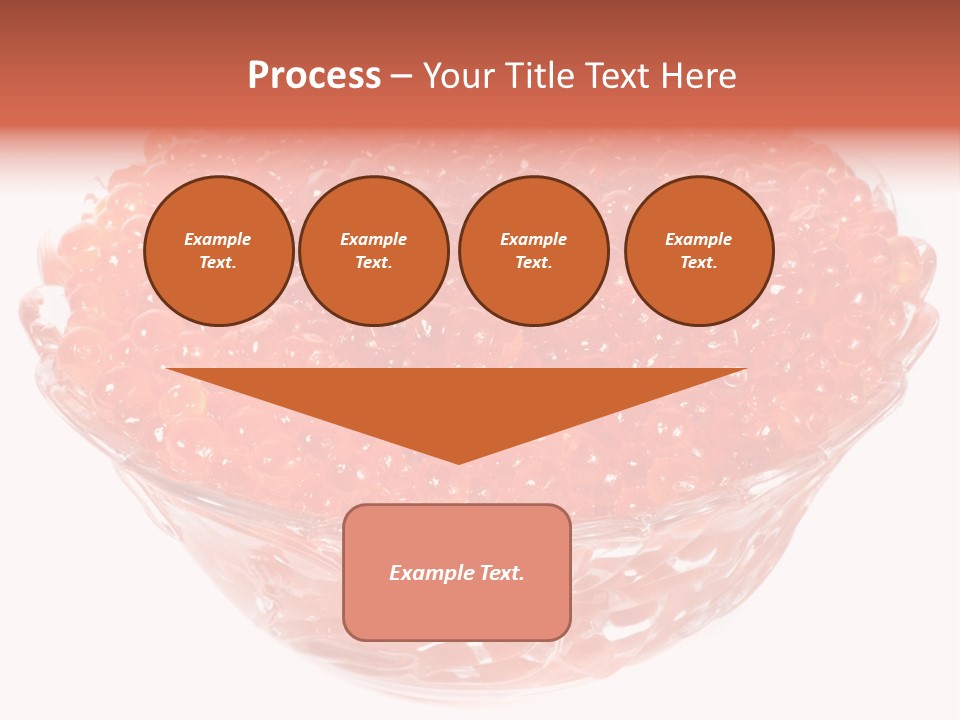 Process – Your Title Text Here

Example Text.

Example Text.

Example Text.

Example Text.

Example Text.